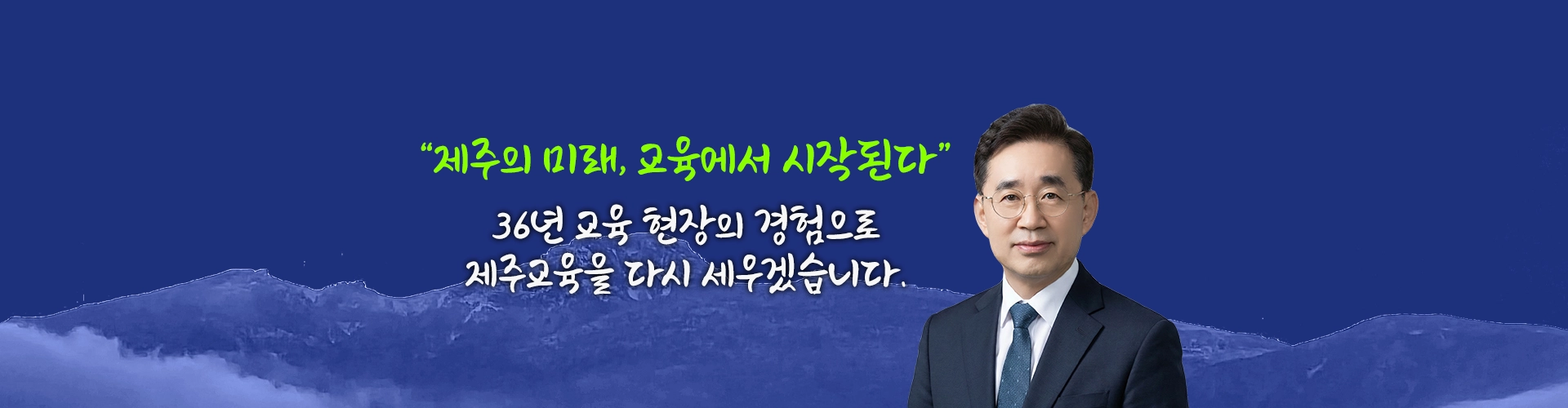 “제주의 미래, 교육에서 시작된다”

36년 교육 현장의 경험으로
제주교육을 다시 세우겠습니다.